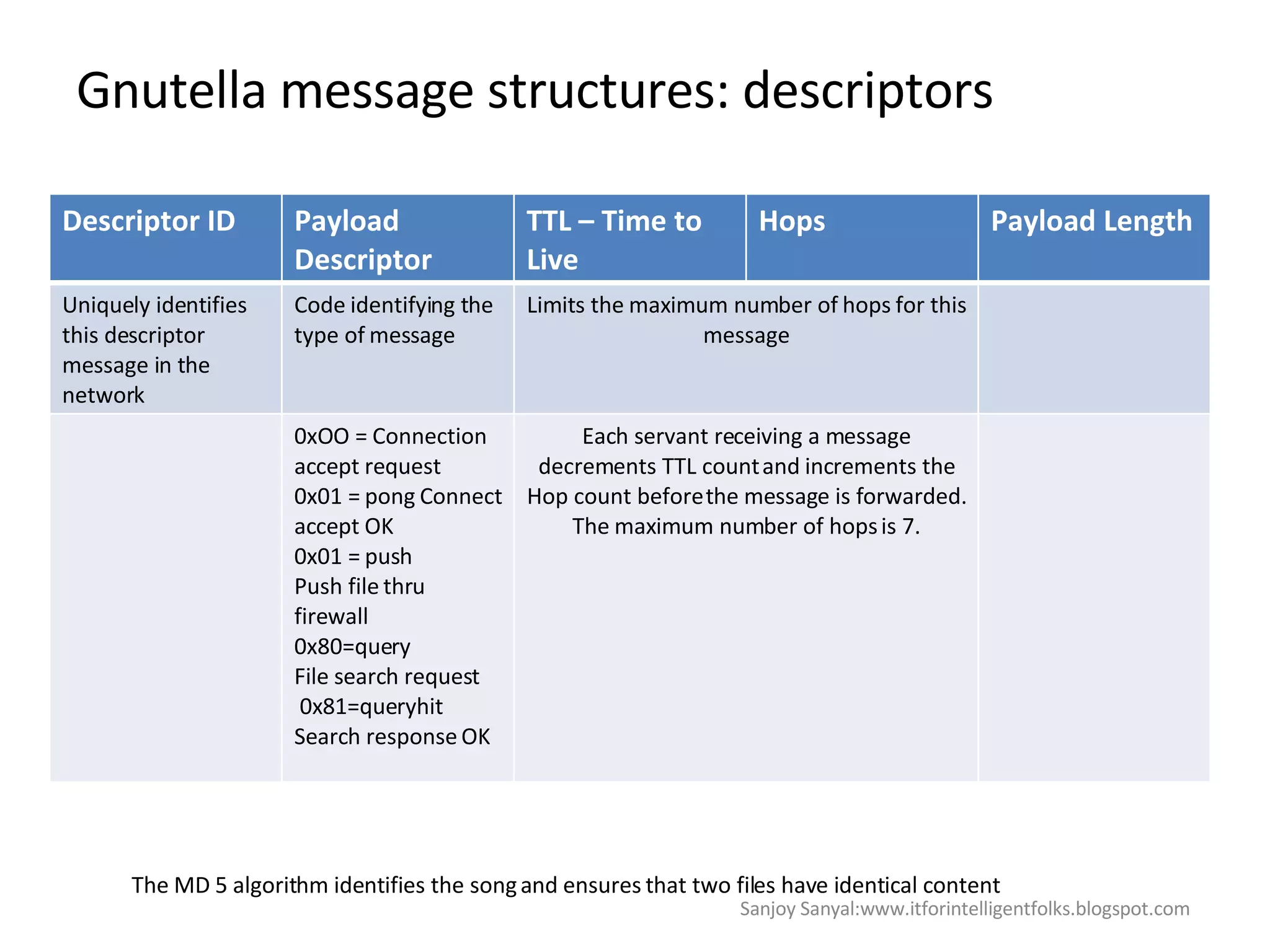 Gnutella message structures: descriptors

| Descriptor ID | Payload Descriptor | TTL – Time to Live | Hops | Payload Length |
|---|---|---|---|---|
| Uniquely identifies this descriptor message in the network | Code identifying the type of message | Limits the maximum number of hops for this message | | |
| | 0xOO = Connection accept request 0x01 = pong Connect accept OK 0x01 = push Push file thru firewall 0x80=query File search request 0x81=queryhit Search response OK | Each servant receiving a message decrements TTL count and increments the Hop count before the message is forwarded. The maximum number of hops is 7. | | |

The MD 5 algorithm identifies the song and ensures that two files have identical content

Sanjoy Sanyal:www.itforintelligentfolks.blogspot.com